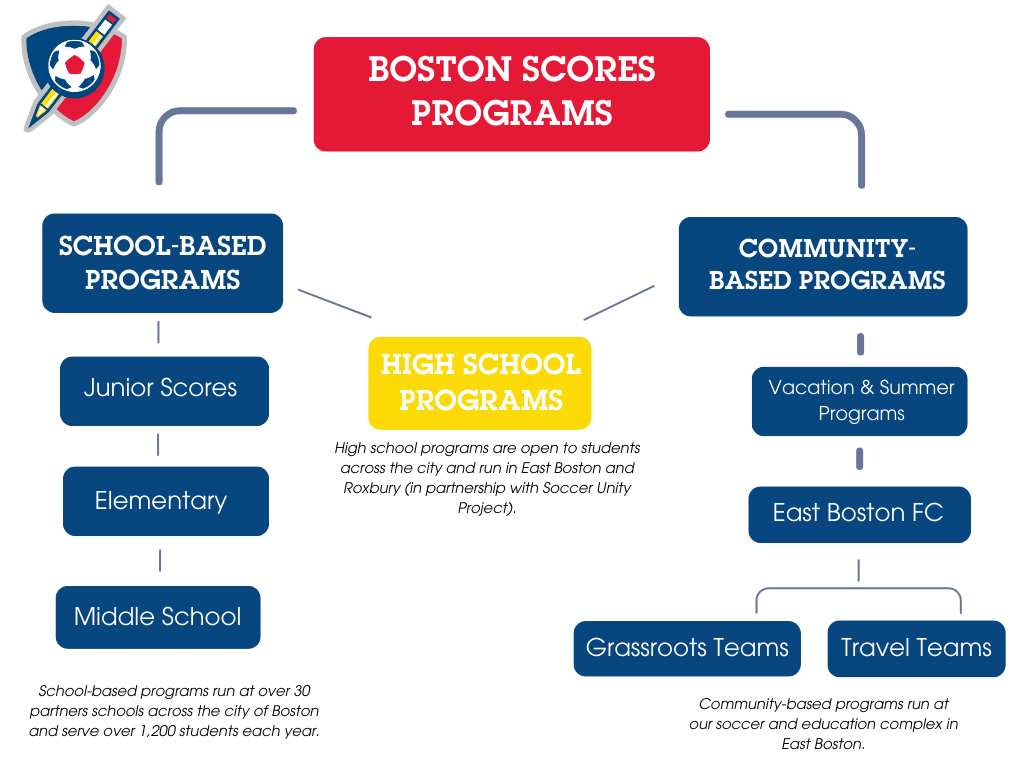 BOSTON SCORES PROGRAMS

SCHOOL-BASED PROGRAMS

Junior Scores

Elementary

Middle School

School-based programs run at over 30 partners schools across the city of Boston and serve over 1,200 students each year.

HIGH SCHOOL PROGRAMS

High school programs are open to students across the city and run in East Boston and Roxbury (in partnership with Soccer Unity Project).

COMMUNITY-BASED PROGRAMS

Vacation & Summer Programs

East Boston FC

Grassroots Teams

Travel Teams

Community-based programs run at our soccer and education complex in East Boston.